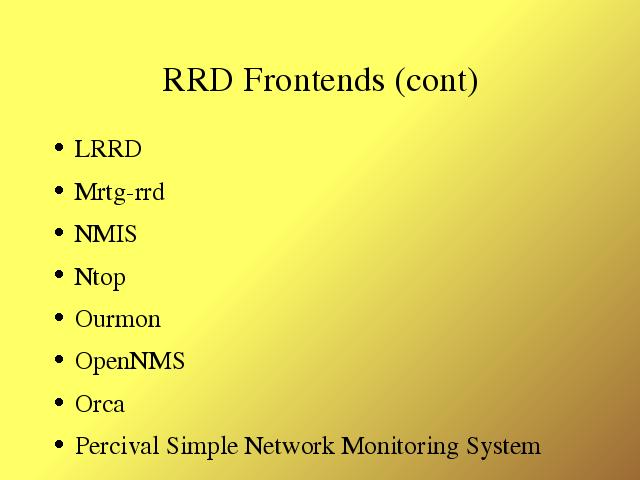 RRD Frontends (cont)

• LRRD
• Mrtg-rrd
• NMIS
• Ntop
• Ourmon
• OpenNMS
• Orca
• Percival Simple Network Monitoring System